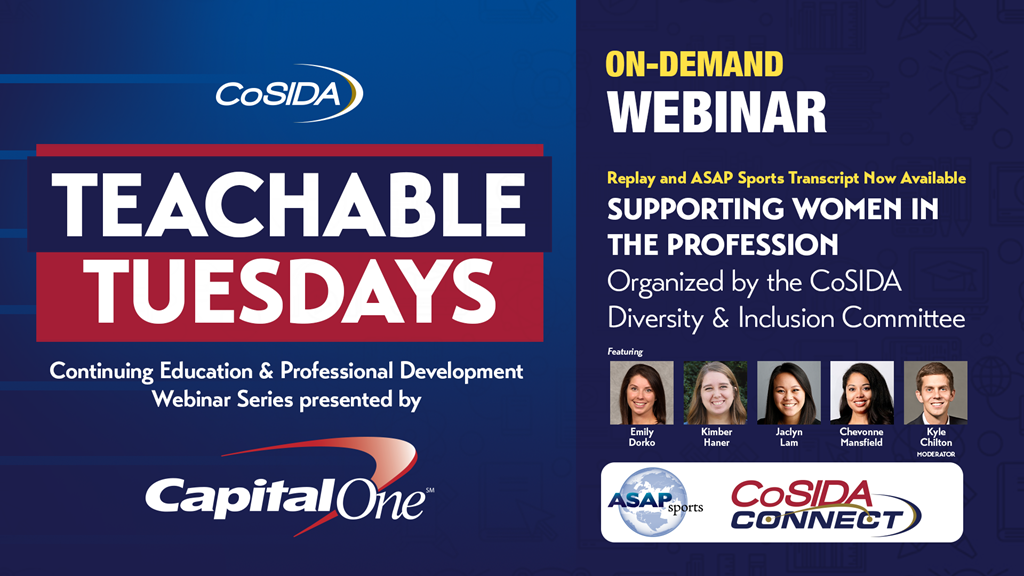 CoSIDA

TEACHABLE TUESDAYS

Continuing Education & Professional Development Webinar Series presented by

Capital One℠

ON-DEMAND WEBINAR

Replay and ASAP Sports Transcript Now Available

SUPPORTING WOMEN IN THE PROFESSION

Organized by the CoSIDA Diversity & Inclusion Committee

Featuring

Emily Dorko

Kimber Haner

Jaclyn Lam

Chevonne Mansfield

Kyle Chilton
MODERATOR

ASAP sports

CoSIDA CONNECT